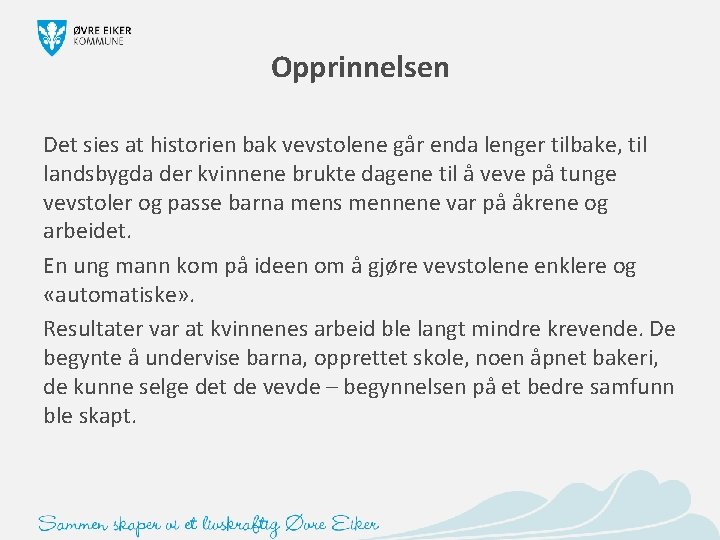 ØVRE EIKER
KOMMUNE

Opprinnelsen

Det sies at historien bak vevstolene går enda lenger tilbake, til landsbygda der kvinnene brukte dagene til å veve på tunge vevstoler og passe barna mens mennene var på åkrene og arbeidet.

En ung mann kom på ideen om å gjøre vevstolene enklere og «automatiske».

Resultater var at kvinnenes arbeid ble langt mindre krevende. De begynte å undervise barna, opprettet skole, noen åpnet bakeri, de kunne selge det de vevde – begynnelsen på et bedre samfunn ble skapt.

Sammen skaper vi et livskraftig Øvre Eiker